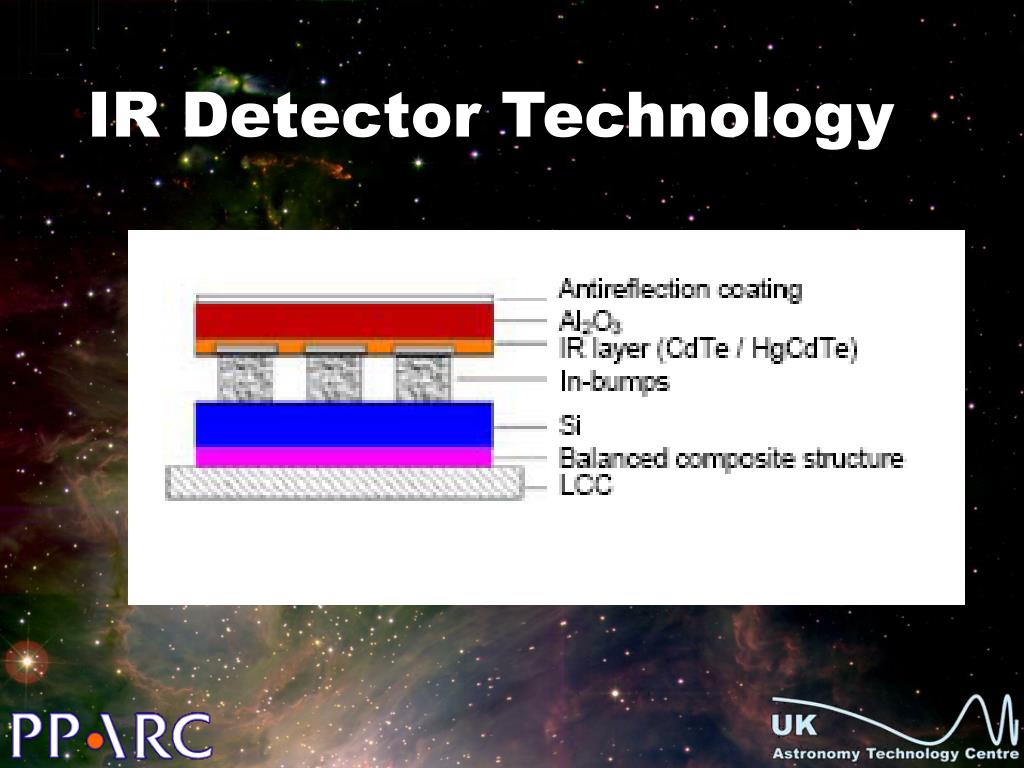 IR Detector Technology

Antireflection coating
$Al_2O_3$
IR layer (CdTe / HgCdTe)
In-bumps
Si
Balanced composite structure
LCC

PPARC

UK
Astronomy Technology Centre